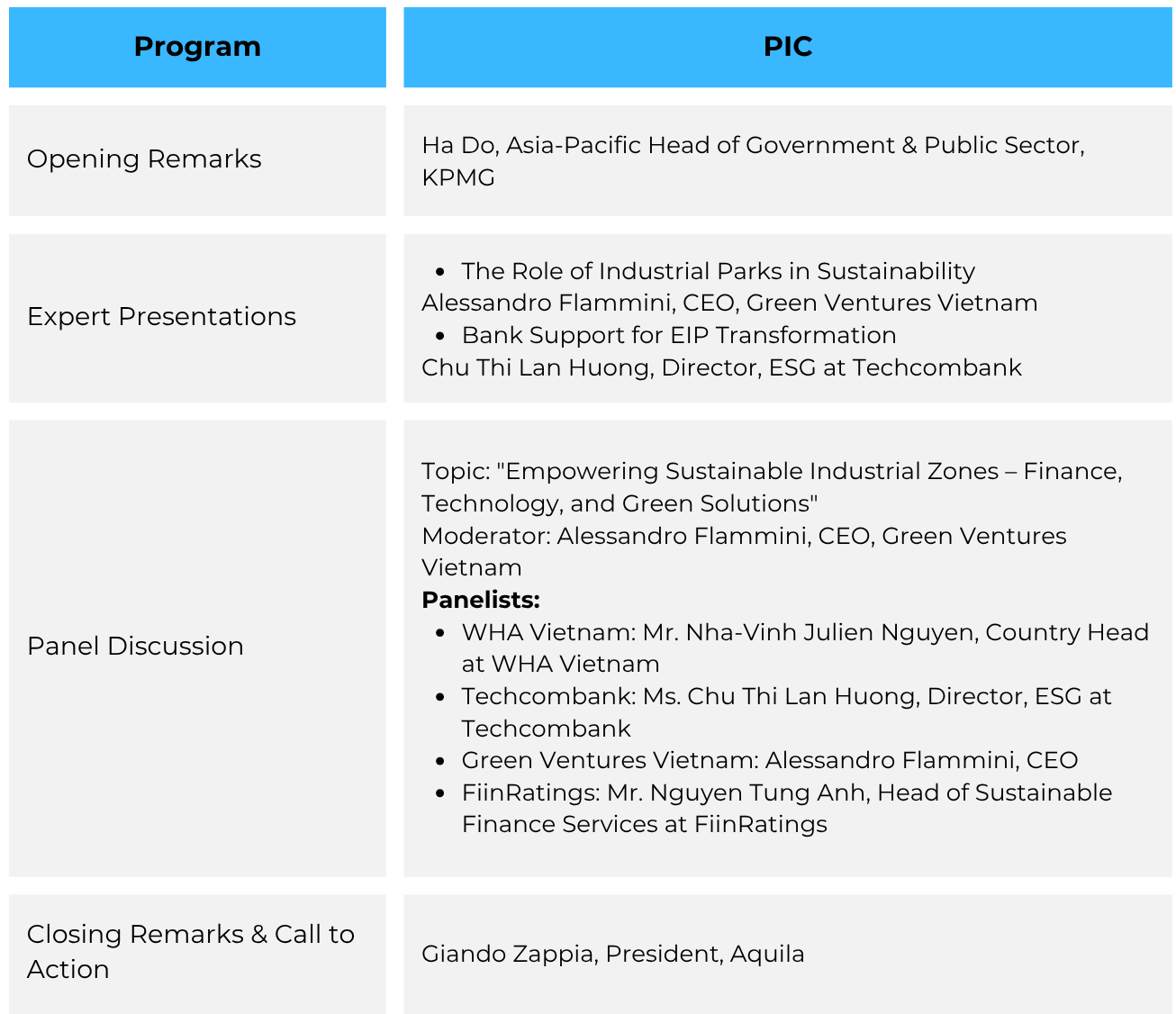 | Program | PIC |
|---|---|
| Opening Remarks | Ha Do, Asia-Pacific Head of Government & Public Sector, KPMG |
| Expert Presentations | • The Role of Industrial Parks in Sustainability<br>Alessandro Flammini, CEO, Green Ventures Vietnam<br>• Bank Support for EIP Transformation<br>Chu Thi Lan Huong, Director, ESG at Techcombank |
| Panel Discussion | Topic: "Empowering Sustainable Industrial Zones – Finance, Technology, and Green Solutions"<br>Moderator: Alessandro Flammini, CEO, Green Ventures Vietnam<br>**Panelists:**<br>• WHA Vietnam: Mr. Nha-Vinh Julien Nguyen, Country Head at WHA Vietnam<br>• Techcombank: Ms. Chu Thi Lan Huong, Director, ESG at Techcombank<br>• Green Ventures Vietnam: Alessandro Flammini, CEO<br>• FiinRatings: Mr. Nguyen Tung Anh, Head of Sustainable Finance Services at FiinRatings |
| Closing Remarks & Call to Action | Giando Zappia, President, Aquila |